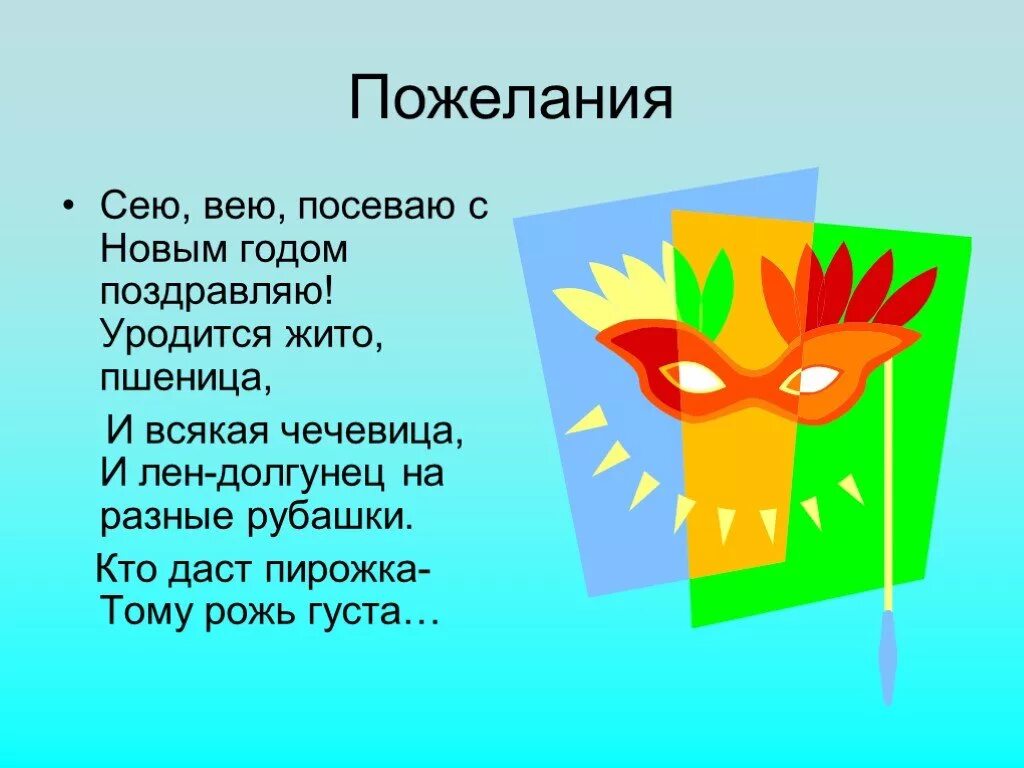 Пожелания

• Сею, вею, посеваю с Новым годом поздравляю! Уродится жито, пшеница,

И всякая чечевица, И лен-долгунец на разные рубашки.

Кто даст пирожка- Тому рожь густа…